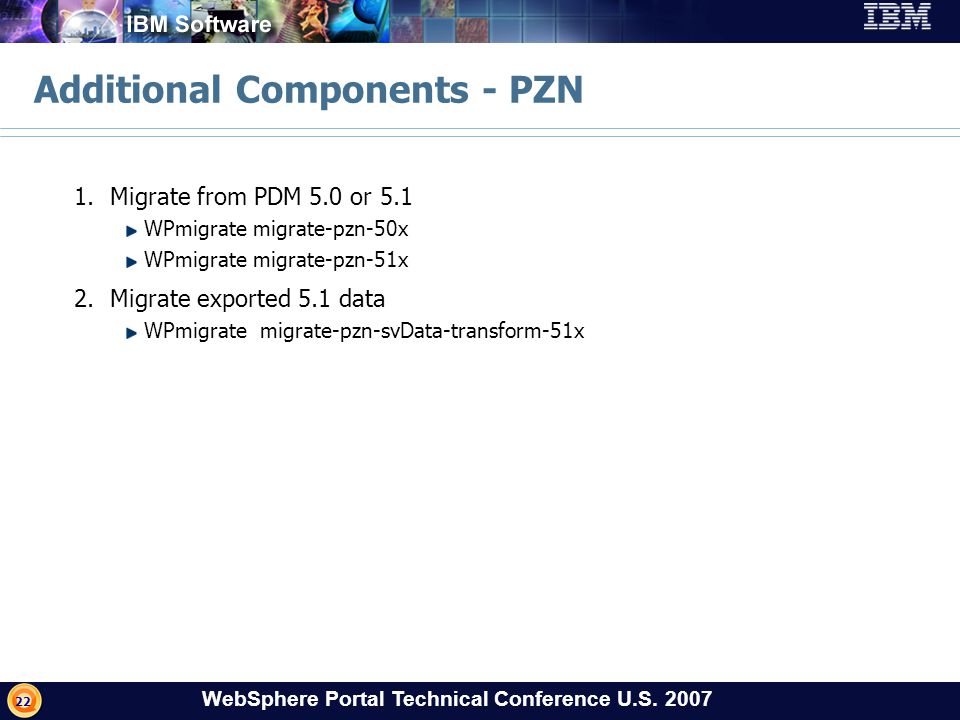 IBM Software

IBM

Additional Components - PZN

1. Migrate from PDM 5.0 or 5.1
WPmigrate migrate-pzn-50x
WPmigrate migrate-pzn-51x

2. Migrate exported 5.1 data
WPmigrate migrate-pzn-svData-transform-51x

22

WebSphere Portal Technical Conference U.S. 2007